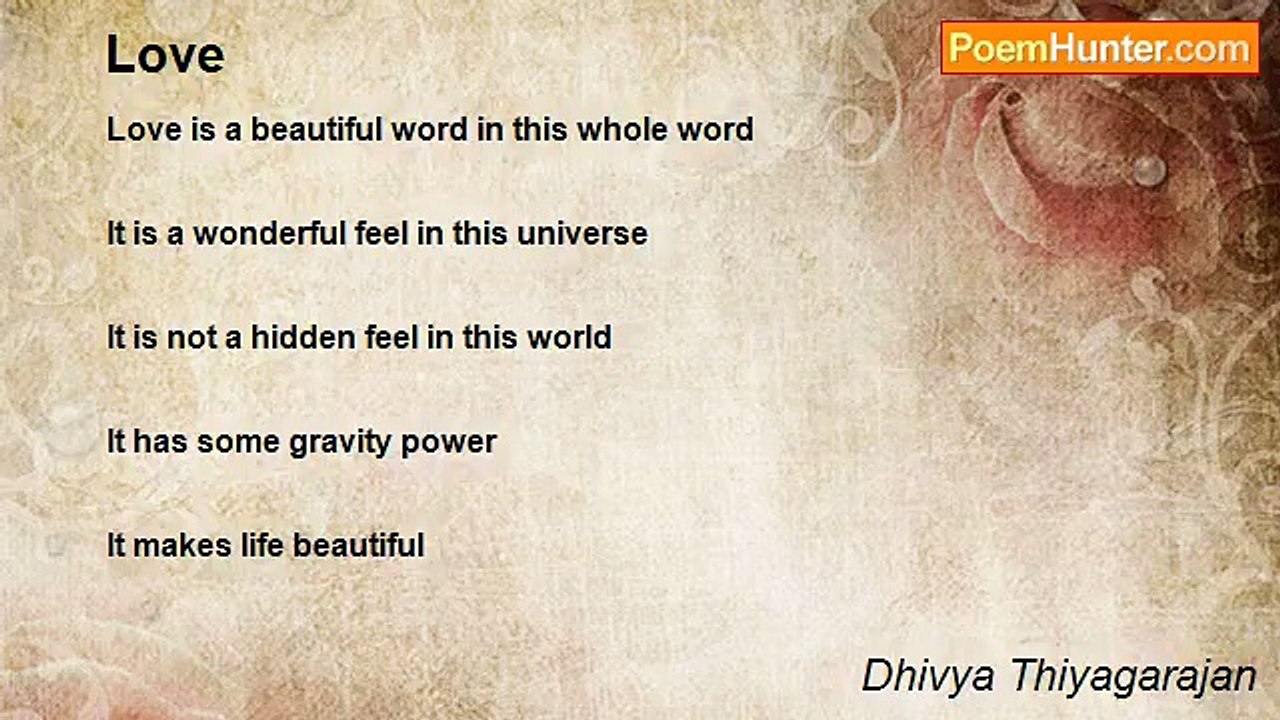 Love

PoemHunter.com

Love is a beautiful word in this whole word

It is a wonderful feel in this universe

It is not a hidden feel in this world

It has some gravity power

It makes life beautiful

Dhivya Thiyagarajan